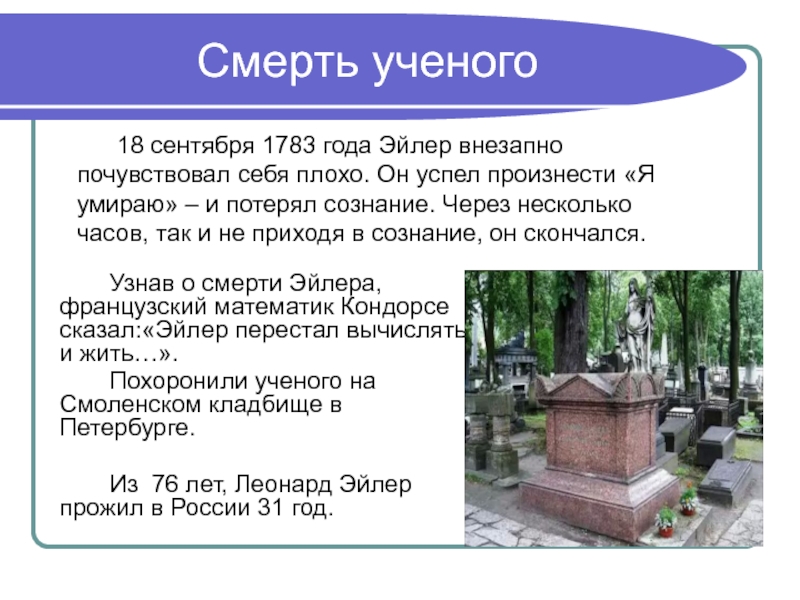 Смерть ученого

18 сентября 1783 года Эйлер внезапно почувствовал себя плохо. Он успел произнести «Я умираю» – и потерял сознание. Через несколько часов, так и не приходя в сознание, он скончался.

Узнав о смерти Эйлера, французский математик Кондорсе сказал:«Эйлер перестал вычислять и жить…».

Похоронили ученого на Смоленском кладбище в Петербурге.

Из 76 лет, Леонард Эйлер прожил в России 31 год.